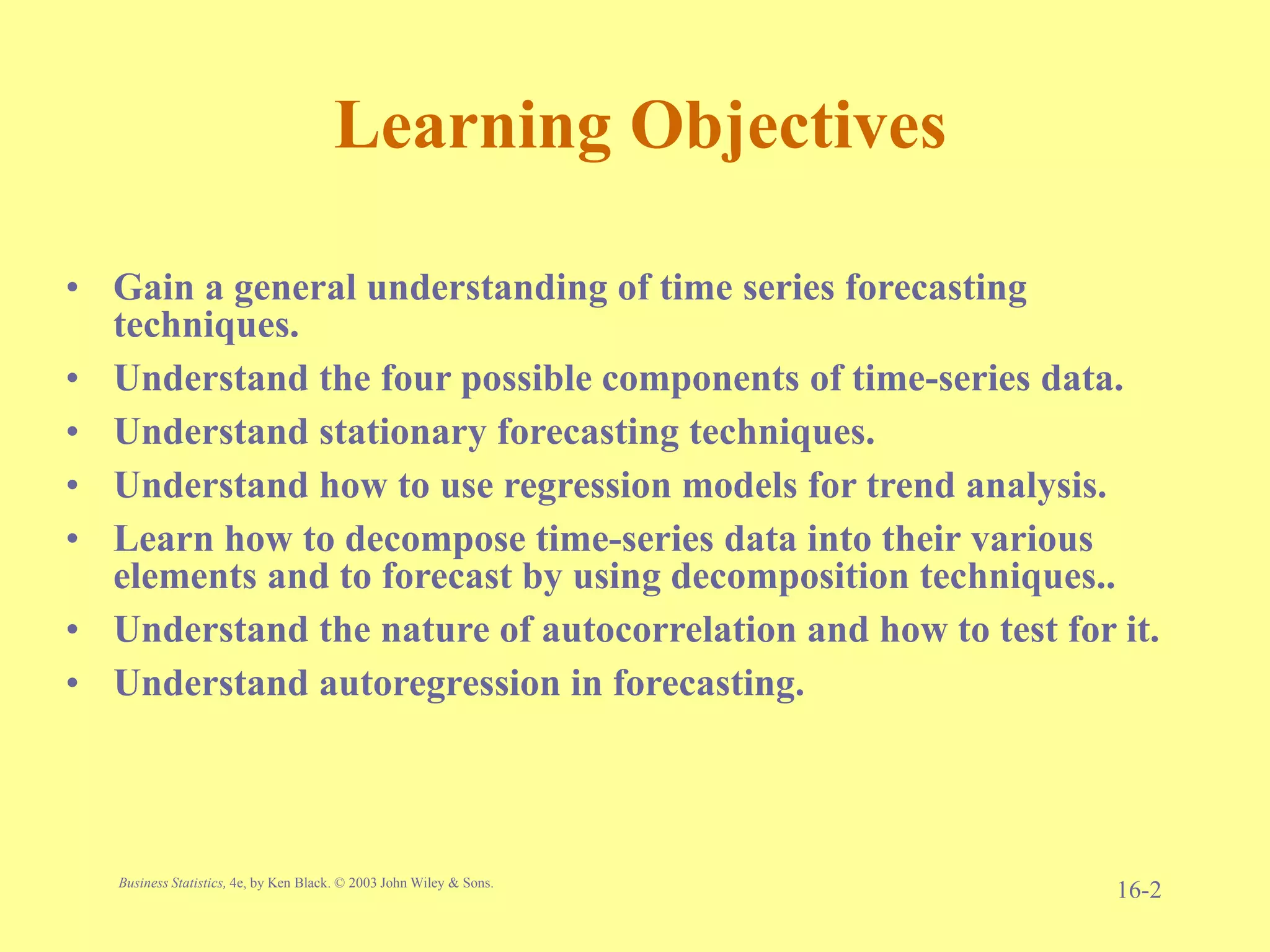 Learning Objectives

• Gain a general understanding of time series forecasting techniques.
• Understand the four possible components of time-series data.
• Understand stationary forecasting techniques.
• Understand how to use regression models for trend analysis.
• Learn how to decompose time-series data into their various elements and to forecast by using decomposition techniques..
• Understand the nature of autocorrelation and how to test for it.
• Understand autoregression in forecasting.

Business Statistics, 4e, by Ken Black. © 2003 John Wiley & Sons.

16-2